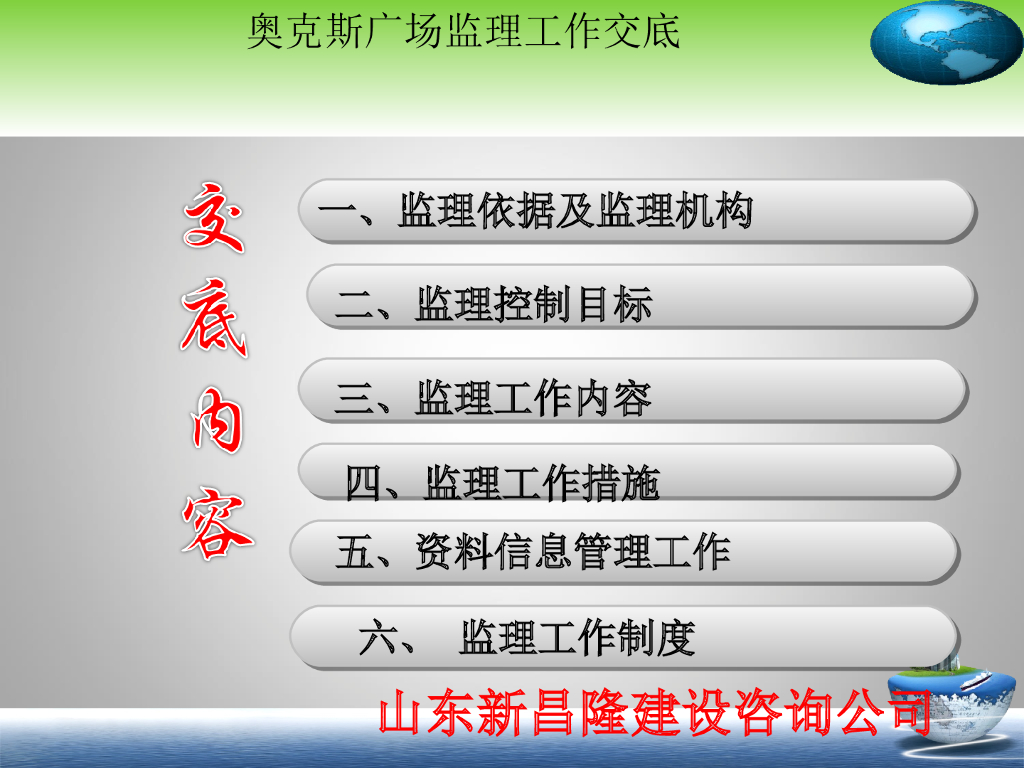 奥克斯广场监理工作交底

交底内容

一、监理依据及监理机构

二、监理控制目标

三、监理工作内容

四、监理工作措施

五、资料信息管理工作

六、 监理工作制度

山东新昌隆建设咨询公司